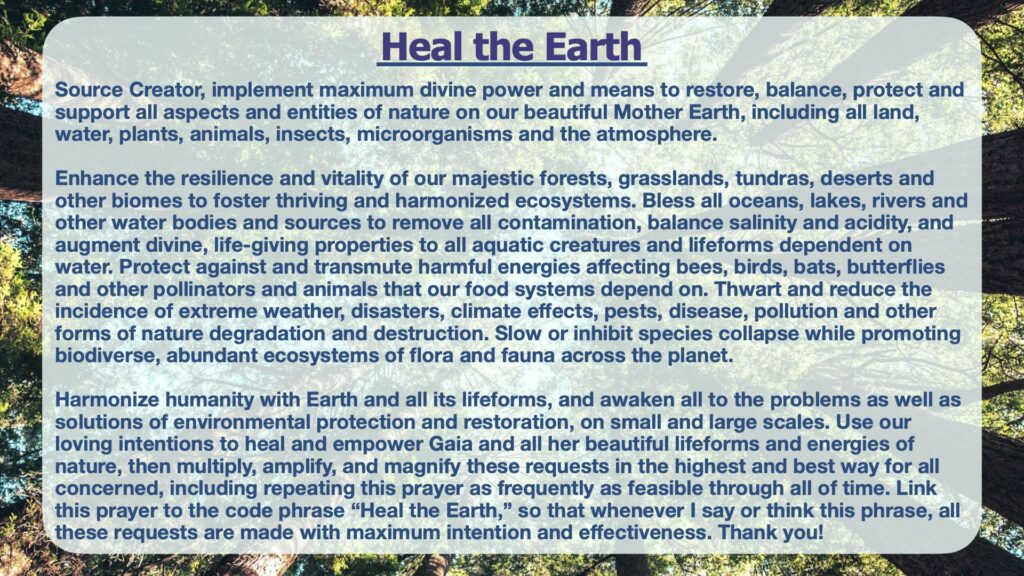 Heal the Earth

Source Creator, implement maximum divine power and means to restore, balance, protect and support all aspects and entities of nature on our beautiful Mother Earth, including all land, water, plants, animals, insects, microorganisms and the atmosphere.

Enhance the resilience and vitality of our majestic forests, grasslands, tundras, deserts and other biomes to foster thriving and harmonized ecosystems. Bless all oceans, lakes, rivers and other water bodies and sources to remove all contamination, balance salinity and acidity, and augment divine, life-giving properties to all aquatic creatures and lifeforms dependent on water. Protect against and transmute harmful energies affecting bees, birds, bats, butterflies and other pollinators and animals that our food systems depend on. Thwart and reduce the incidence of extreme weather, disasters, climate effects, pests, disease, pollution and other forms of nature degradation and destruction. Slow or inhibit species collapse while promoting biodiverse, abundant ecosystems of flora and fauna across the planet.

Harmonize humanity with Earth and all its lifeforms, and awaken all to the problems as well as solutions of environmental protection and restoration, on small and large scales. Use our loving intentions to heal and empower Gaia and all her beautiful lifeforms and energies of nature, then multiply, amplify, and magnify these requests in the highest and best way for all concerned, including repeating this prayer as frequently as feasible through all of time. Link this prayer to the code phrase “Heal the Earth,” so that whenever I say or think this phrase, all these requests are made with maximum intention and effectiveness. Thank you!